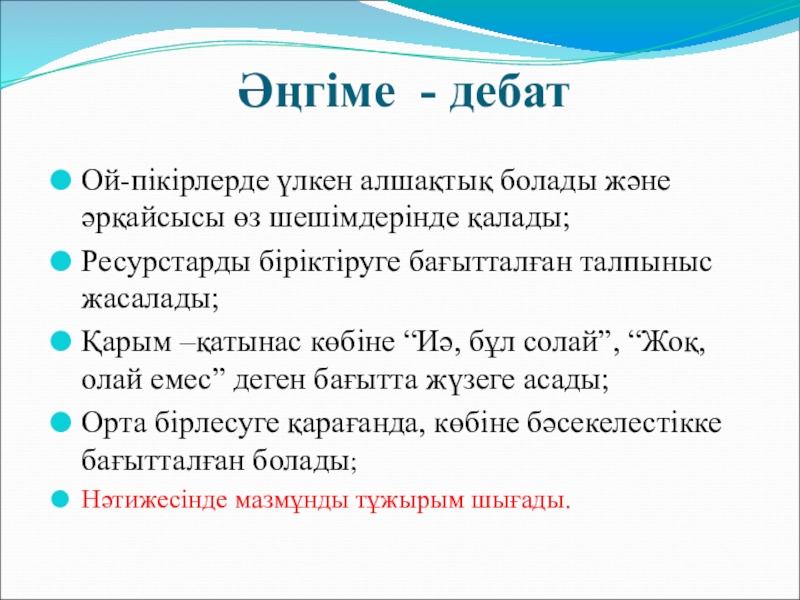 Әңгіме - дебат

Ой-пікірлерде үлкен алшақтық болады және әрқайсысы өз шешімдерінде қалады;

Ресурстарды біріктіруге бағытталған талпыныс жасалады;

Қарым –қатынас көбіне “Иә, бұл солай”, “Жоқ, олай емес” деген бағытта жүзеге асады;

Орта бірлесуге қарағанда, көбіне бәсекелестікке бағытталған болады;

Нәтижесінде мазмұнды тұжырым шығады.